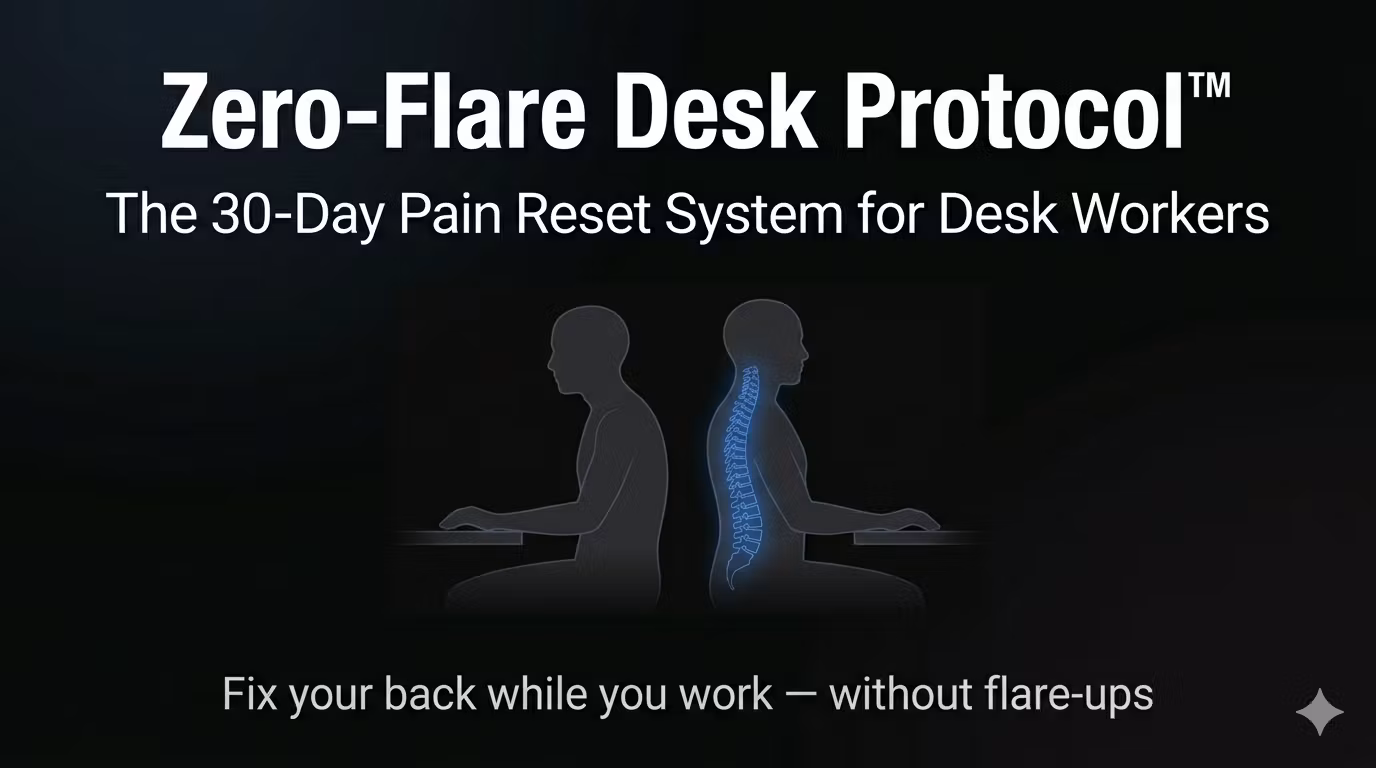 Zero-Flare Desk Protocol™

The 30-Day Pain Reset System for Desk Workers

Fix your back while you work — without flare-ups